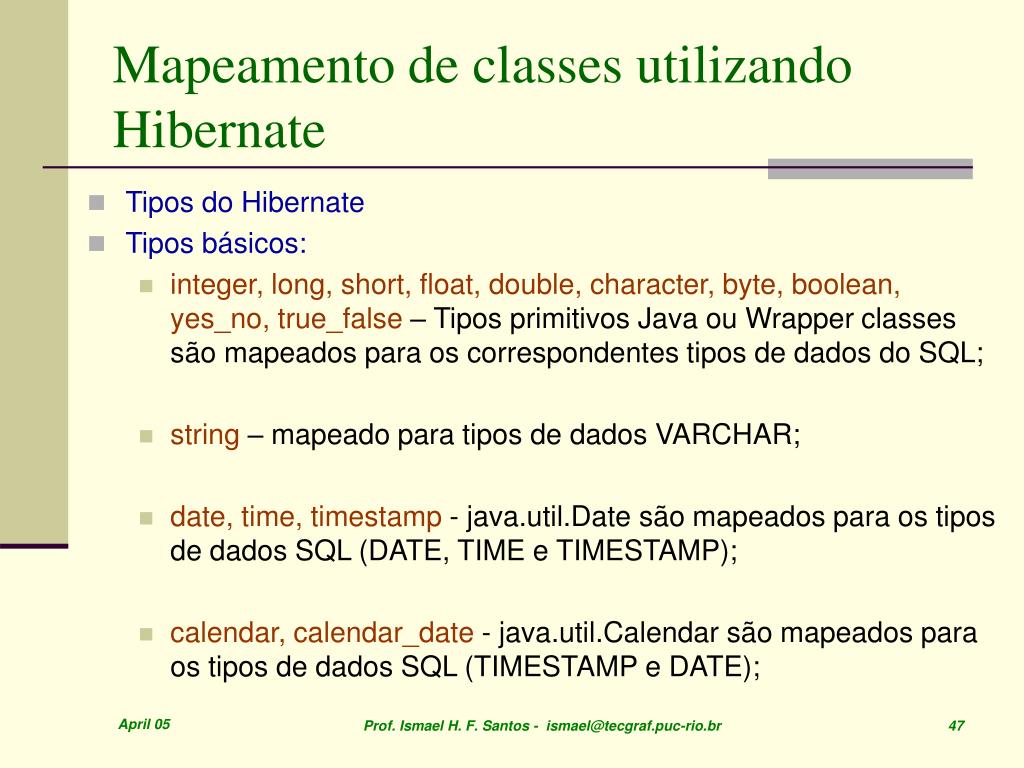 Mapeamento de classes utilizando Hibernate

Tipos do Hibernate

Tipos básicos:

integer, long, short, float, double, character, byte, boolean, yes_no, true_false – Tipos primitivos Java ou Wrapper classes são mapeados para os correspondentes tipos de dados do SQL;

string – mapeado para tipos de dados VARCHAR;

date, time, timestamp - java.util.Date são mapeados para os tipos de dados SQL (DATE, TIME e TIMESTAMP);

calendar, calendar_date - java.util.Calendar são mapeados para os tipos de dados SQL (TIMESTAMP e DATE);

April 05

Prof. Ismael H. F. Santos - ismael@tecgraf.puc-rio.br

47